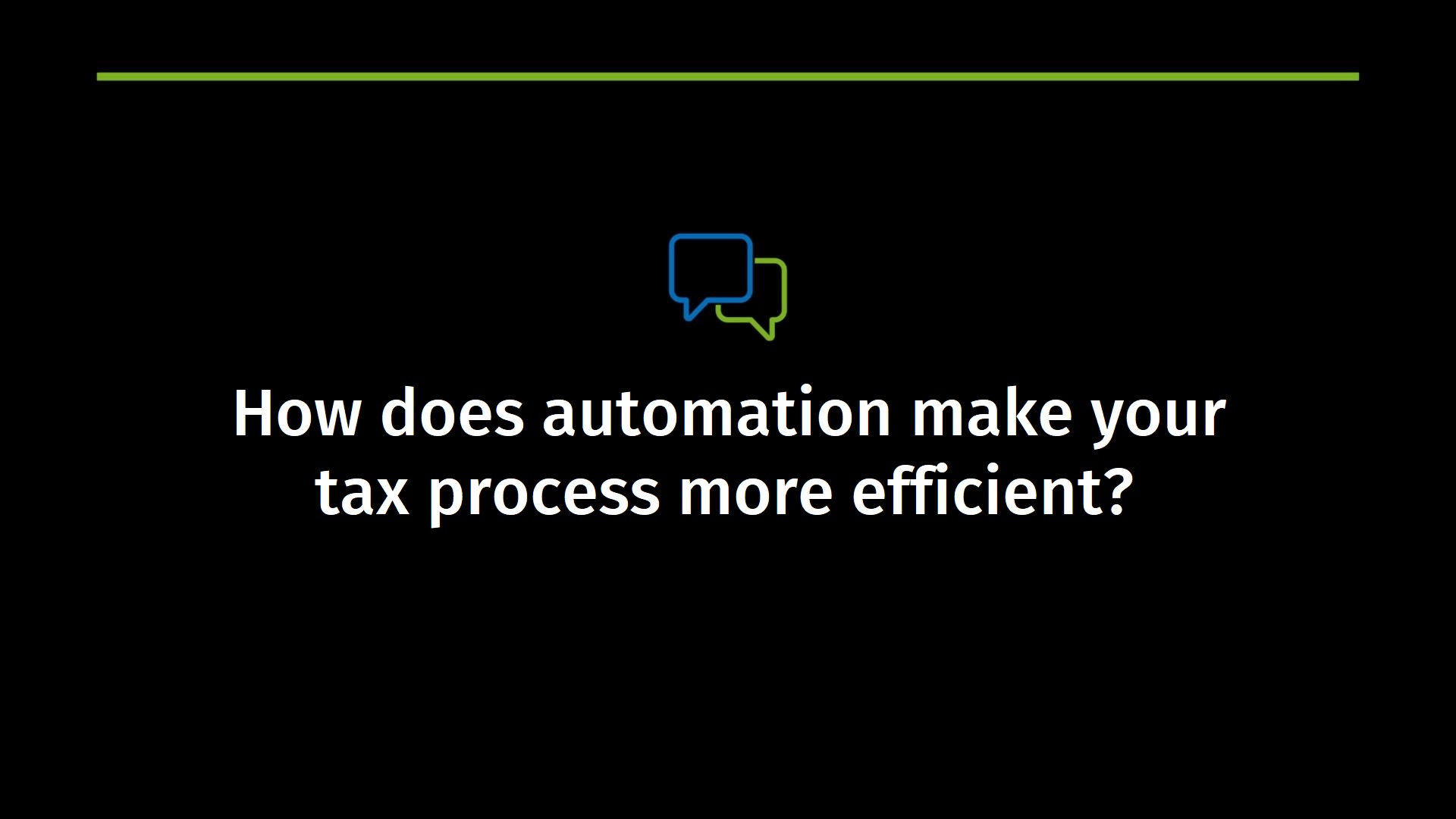 How does automation make your tax process more efficient?